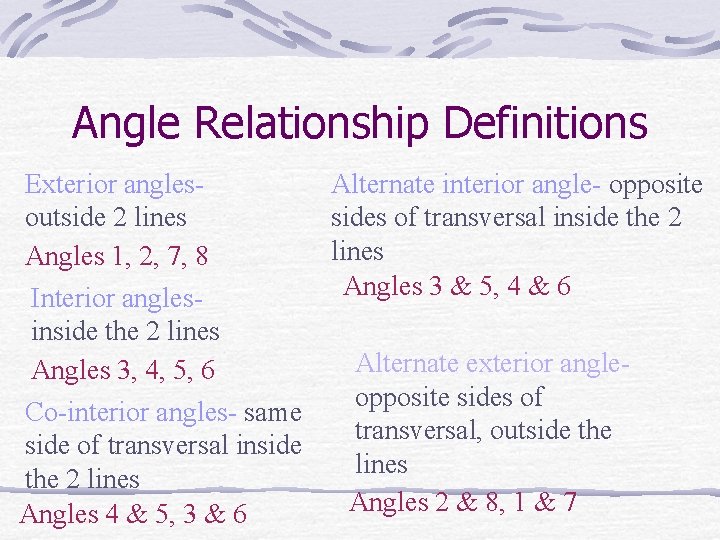 Angle Relationship Definitions

Exterior angles- outside 2 lines

Angles 1, 2, 7, 8

Interior angles- inside the 2 lines

Angles 3, 4, 5, 6

Co-interior angles- same side of transversal inside the 2 lines

Angles 4 & 5, 3 & 6

Alternate interior angle- opposite sides of transversal inside the 2 lines

Angles 3 & 5, 4 & 6

Alternate exterior angle- opposite sides of transversal, outside the lines

Angles 2 & 8, 1 & 7